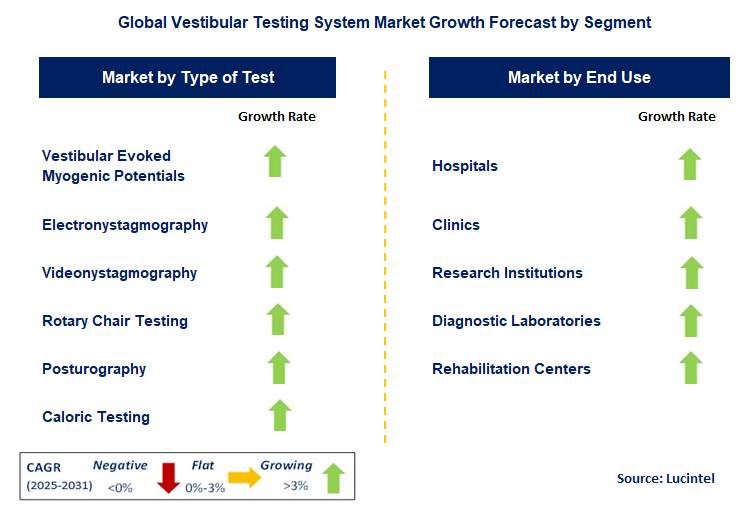 Global Vestibular Testing System Market Growth Forecast by Segment

Market by Type of Test

Growth Rate

Vestibular Evoked Myogenic Potentials

Electronystagmography

Videonystagmography

Rotary Chair Testing

Posturography

Caloric Testing

Market by End Use

Growth Rate

Hospitals

Clinics

Research Institutions

Diagnostic Laboratories

Rehabilitation Centers

CAGR (2025-2031) Negative <0% Flat 0%-3% Growing >3%

Source: Lucintel